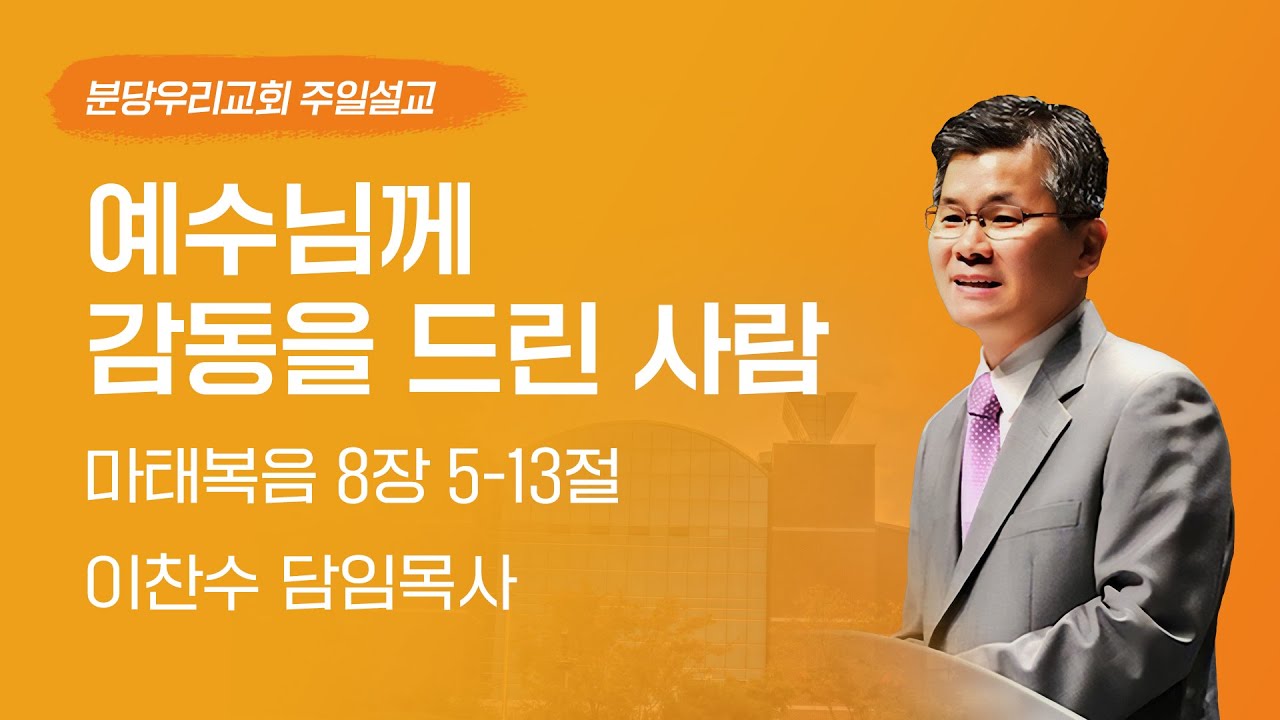 분당우리교회 주일설교

예수님께
감동을 드린 사람

마태복음 8장 5-13절

이찬수 담임목사